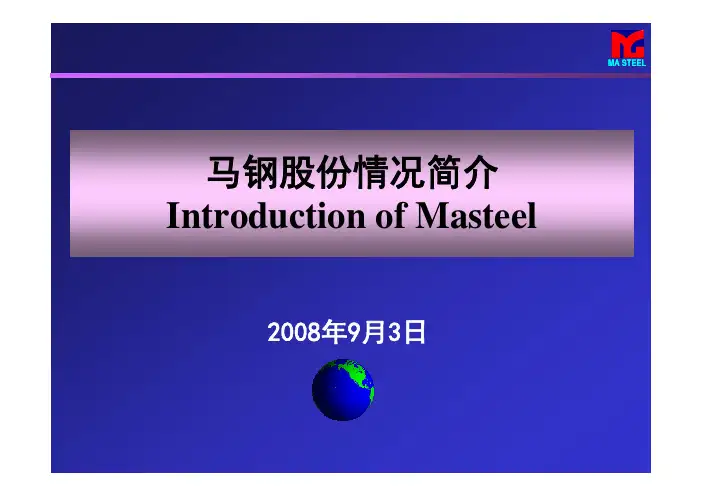 MA STEEL

马钢股份情况简介
Introduction of Masteel

2008年9月3日